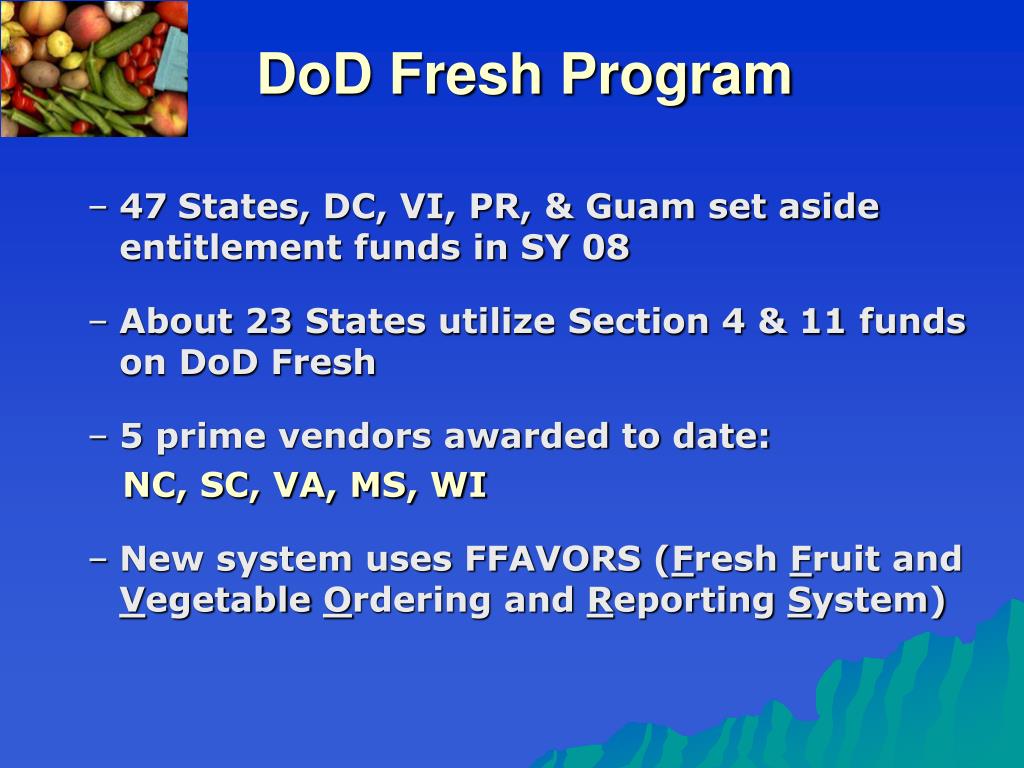 DoD Fresh Program

– 47 States, DC, VI, PR, & Guam set aside entitlement funds in SY 08

– About 23 States utilize Section 4 & 11 funds on DoD Fresh

– 5 prime vendors awarded to date:
NC, SC, VA, MS, WI

– New system uses FFAVORS (Fresh Fruit and Vegetable Ordering and Reporting System)